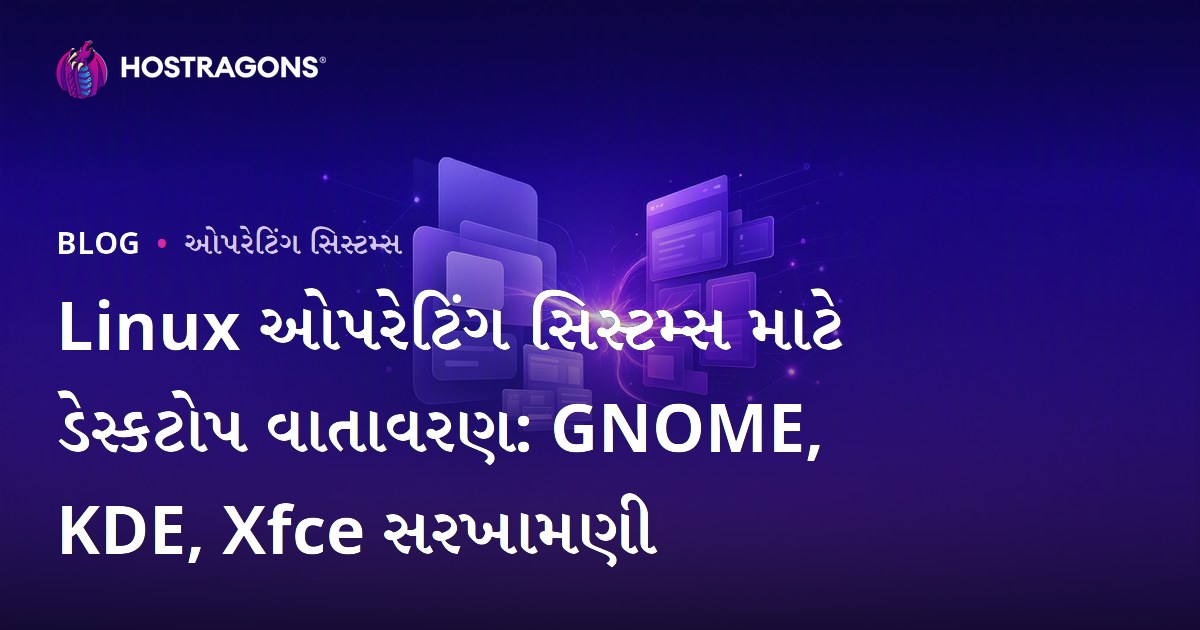 HOSTRAGONS®

BLOG • ઓપરેટિંગ સિસ્ટમ્સ

Linux ઓપરેટિંગ સિસ્ટમ્સ માટે ડેસ્કટોપ વાતાવરણ: GNOME, KDE, Xfce સરખામણી